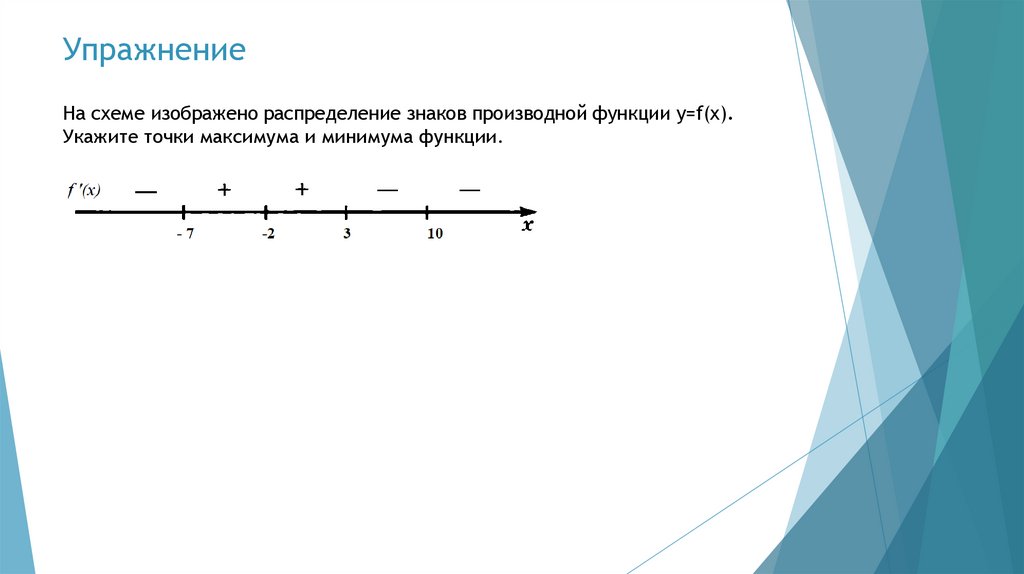 Упражнение

На схеме изображено распределение знаков производной функции y=f(x). Укажите точки максимума и минимума функции.

$f'(x)$ — + + — —

- 7 -2 3 10 $x$